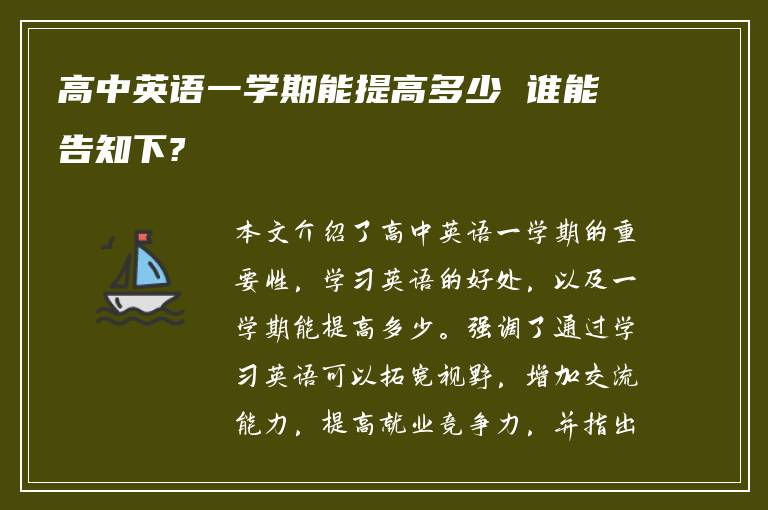 高中英语一学期能提高多少 谁能告知下？

本文介绍了高中英语一学期的重要性，学习英语的好处，以及一学期能提高多少。强调了通过学习英语可以拓宽视野，增加交流能力，提高就业竞争力，并指出